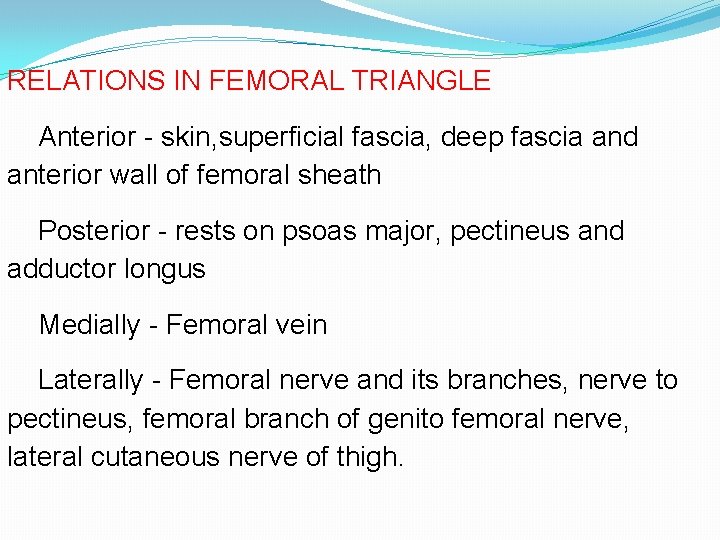 RELATIONS IN FEMORAL TRIANGLE

Anterior - skin,superficial fascia, deep fascia and anterior wall of femoral sheath

Posterior - rests on psoas major, pectineus and adductor longus

Medially - Femoral vein

Laterally - Femoral nerve and its branches, nerve to pectineus, femoral branch of genito femoral nerve, lateral cutaneous nerve of thigh.